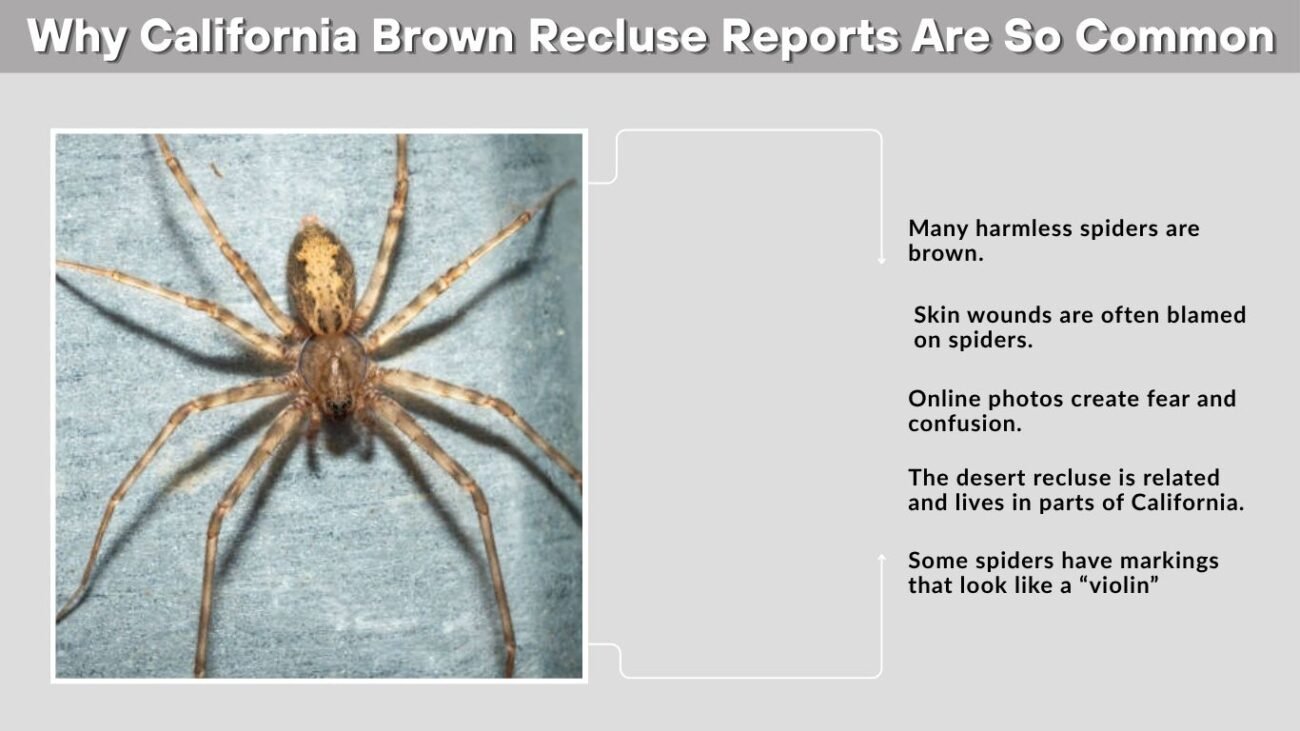 Why California Brown Recluse Reports Are So Common

Many harmless spiders are brown.

Skin wounds are often blamed on spiders.

Online photos create fear and confusion.

The desert recluse is related and lives in parts of California.

Some spiders have markings that look like a “violin”